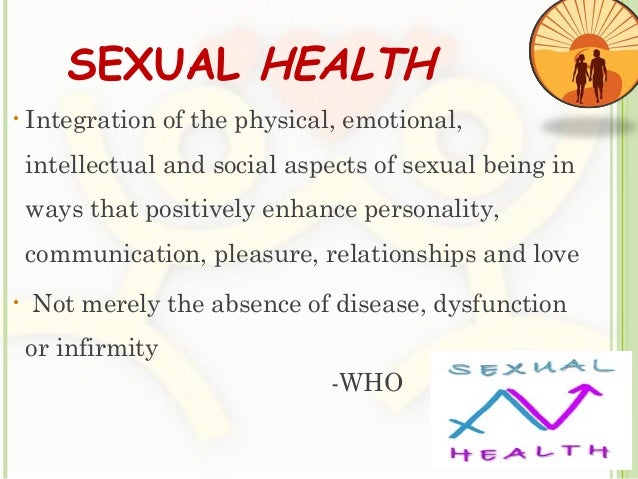 SEXUAL HEALTH

• Integration of the physical, emotional, intellectual and social aspects of sexual being in ways that positively enhance personality, communication, pleasure, relationships and love

• Not merely the absence of disease, dysfunction or infirmity

-WHO

SEXUAL

HEALTH